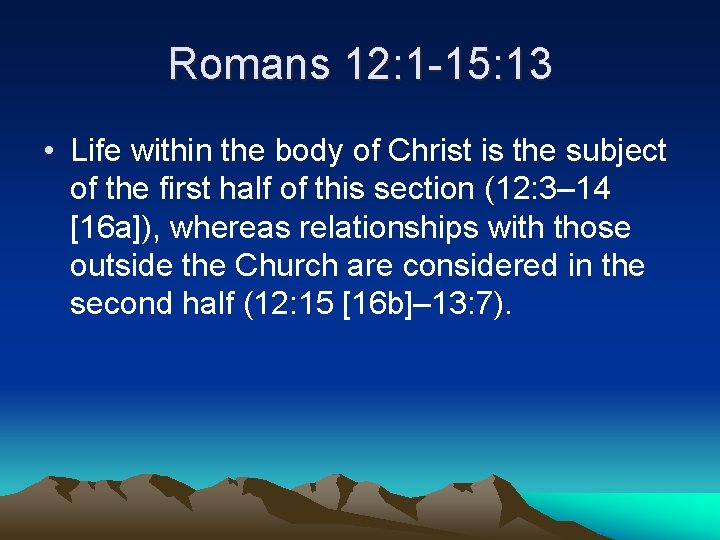 Romans 12:1-15:13

• Life within the body of Christ is the subject of the first half of this section (12:3–14 [16a]), whereas relationships with those outside the Church are considered in the second half (12:15 [16b]–13:7).